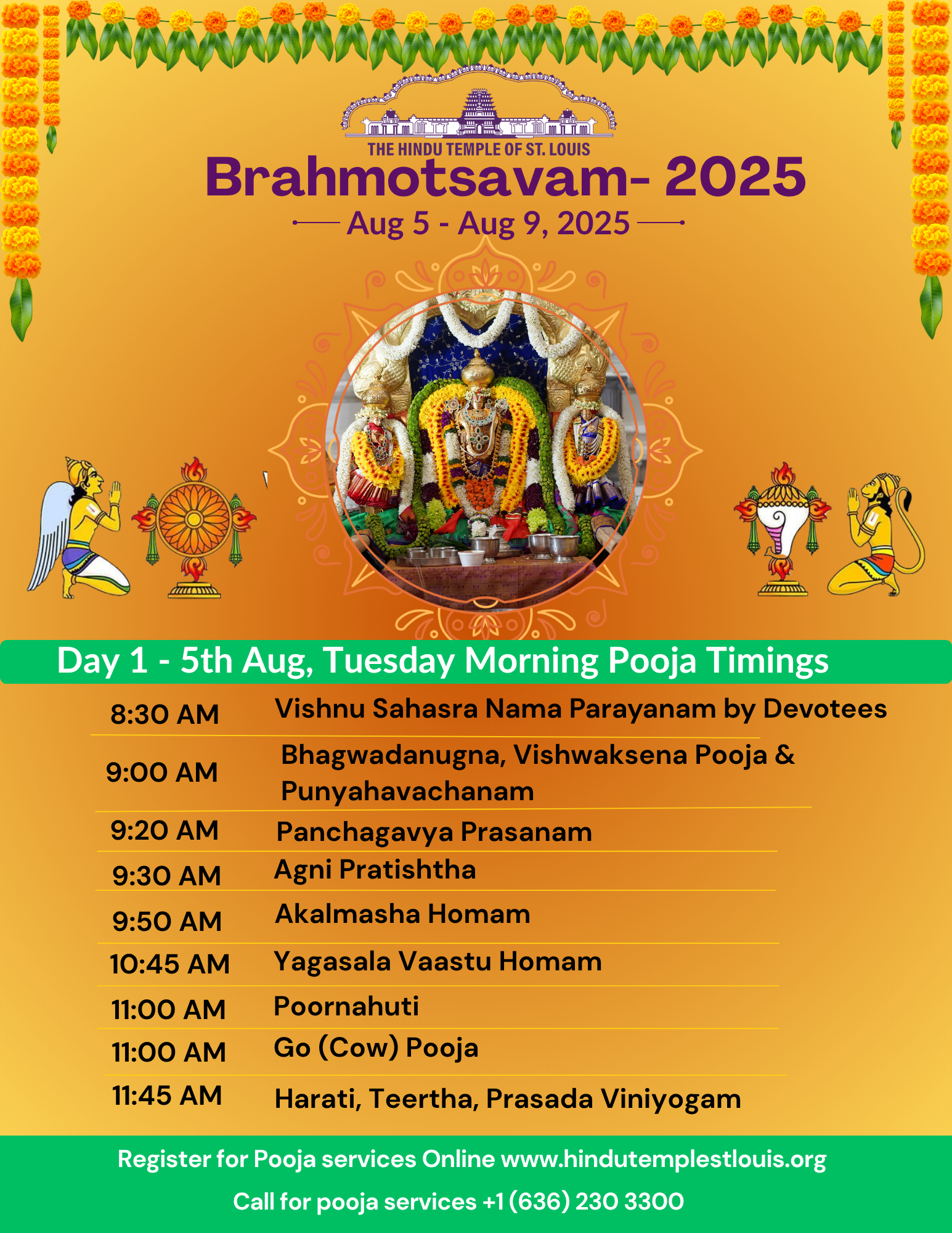 THE HINDU TEMPLE OF ST. LOUIS

Brahmotsavam- 2025

Aug 5 - Aug 9, 2025

Day 1 - 5th Aug, Tuesday Morning Pooja Timings

| | |
|---|---|
| 8:30 AM | Vishnu Sahasra Nama Parayanam by Devotees |
| 9:00 AM | Bhagwadanugna, Vishwaksena Pooja & Punyahavachanam |
| 9:20 AM | Panchagavya Prasanam |
| 9:30 AM | Agni Pratishtha |
| 9:50 AM | Akalmasha Homam |
| 10:45 AM | Yagasala Vaastu Homam |
| 11:00 AM | Poornahuti |
| 11:00 AM | Go (Cow) Pooja |
| 11:45 AM | Harati, Teertha, Prasada Viniyogam |

Register for Pooja services Online www.hindutemplestlouis.org

Call for pooja services +1 (636) 230 3300